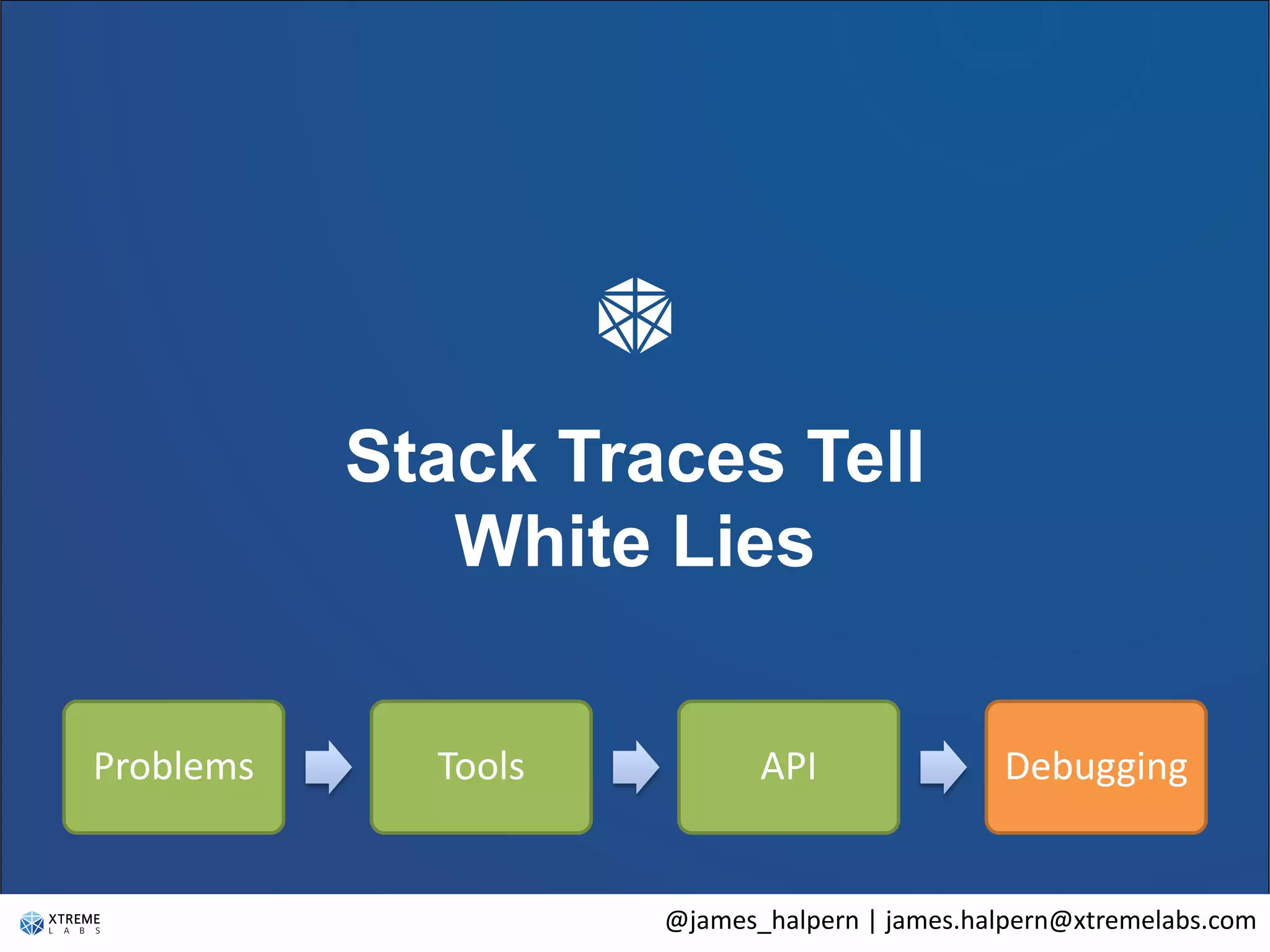 Stack Traces Tell White Lies

Problems

Tools

API

Debugging

XTREME LABS

@james_halpern | james.halpern@xtremelabs.com